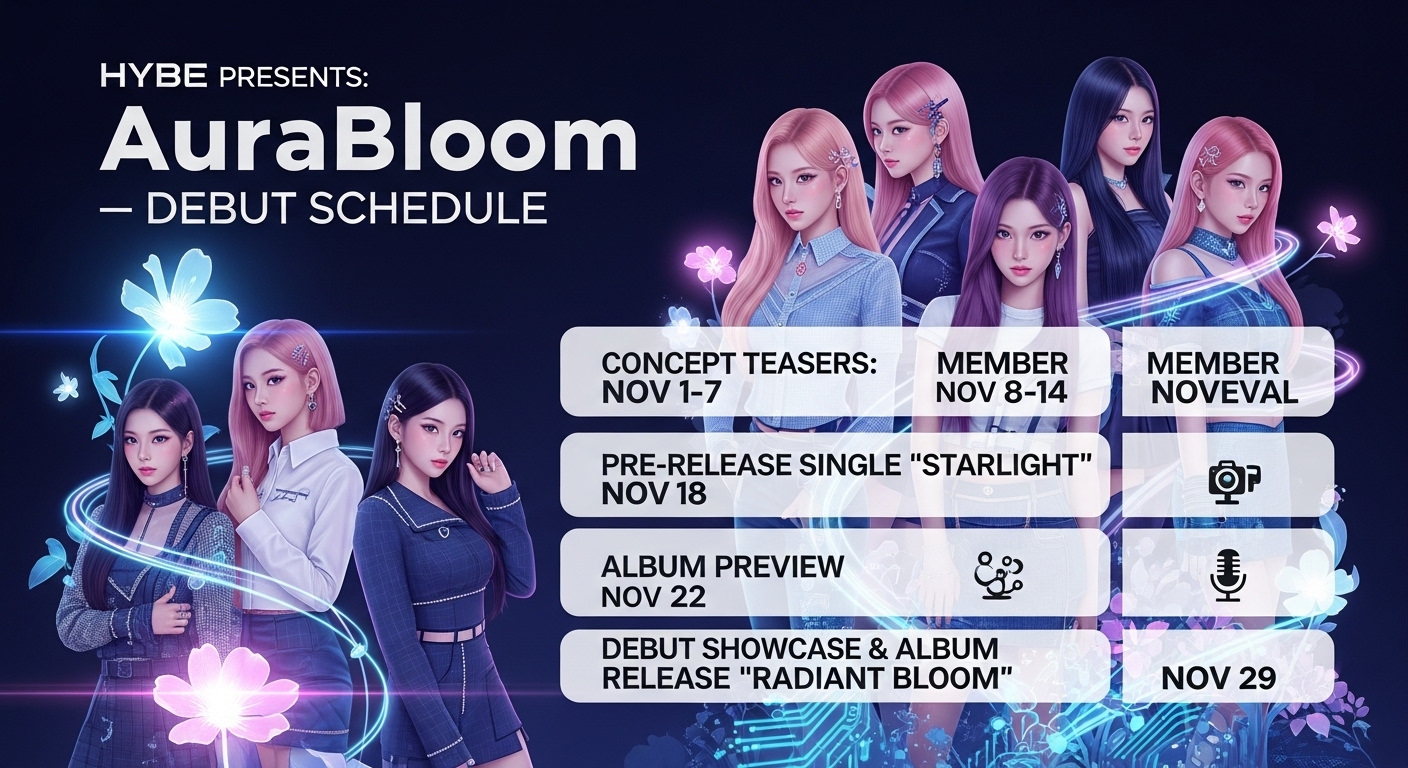 HYBE PRESENTS:
AuraBloom
— DEBUT SCHEDULE

CONCEPT TEASERS:
NOV 1-7

MEMBER
NOV 8-14

MEMBER
NOVEVAL

PRE-RELEASE SINGLE "STARLIGHT"
NOV 18

ALBUM PREVIEW
NOV 22

DEBUT SHOWCASE & ALBUM RELEASE "RADIANT BLOOM"

NOV 29